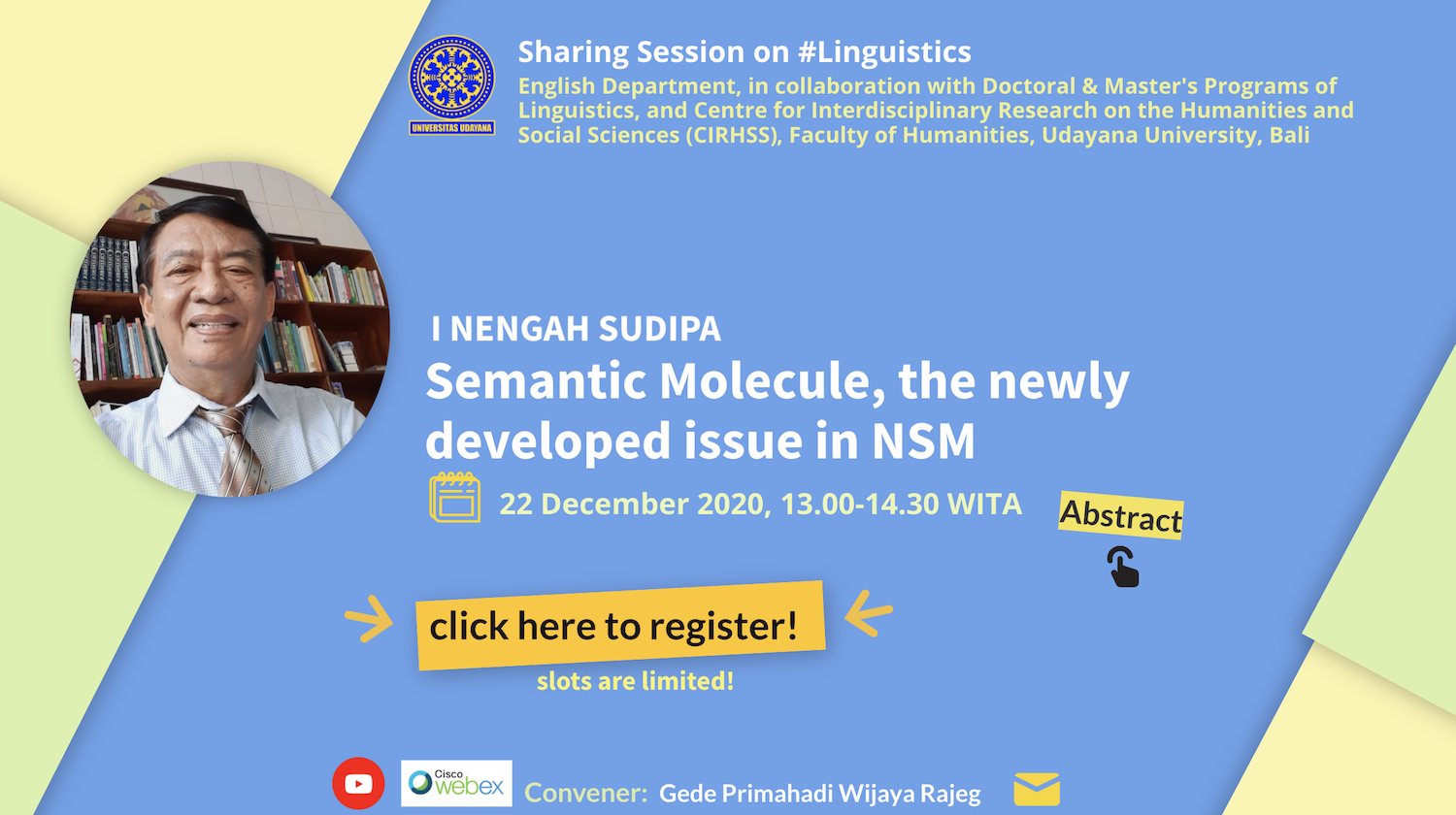 UNIVERSITAS UDAYANA

Sharing Session on #Linguistics

English Department, in collaboration with Doctoral & Master's Programs of Linguistics, and Centre for Interdisciplinary Research on the Humanities and Social Sciences (CIRHSS), Faculty of Humanities, Udayana University, Bali

I NENGAH SUDIPA

Semantic Molecule, the newly developed issue in NSM

22 December 2020, 13.00-14.30 WITA

Abstract

click here to register!

slots are limited!

Cisco webex

Convener: Gede Primahadi Wijaya Rajeg